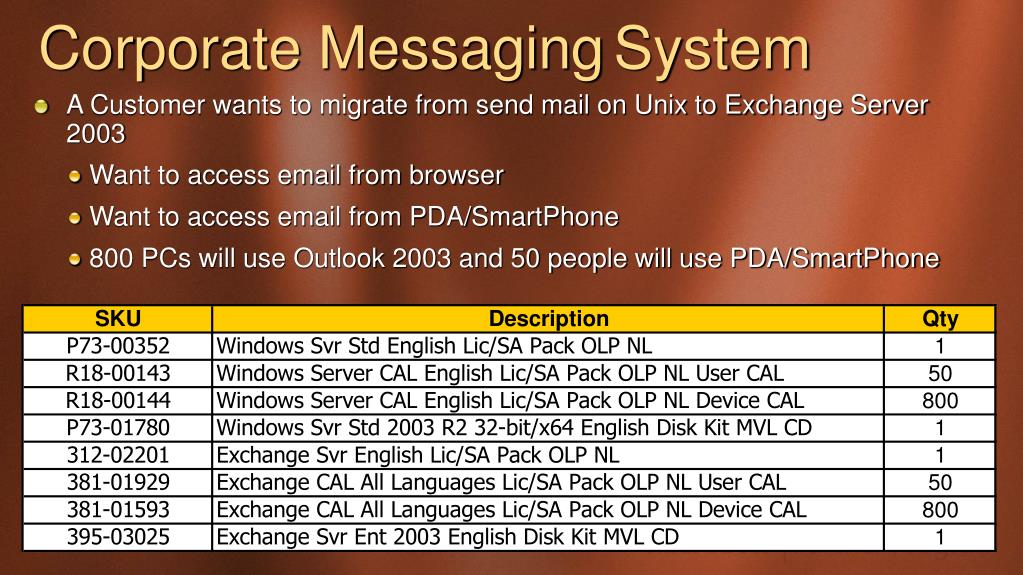 Corporate Messaging System

A Customer wants to migrate from send mail on Unix to Exchange Server 2003

Want to access email from browser

Want to access email from PDA/SmartPhone

800 PCs will use Outlook 2003 and 50 people will use PDA/SmartPhone

| SKU | Description | Qty |
|---|---|---|
| P73-00352 | Windows Svr Std English Lic/SA Pack OLP NL | 1 |
| R18-00143 | Windows Server CAL English Lic/SA Pack OLP NL User CAL | 50 |
| R18-00144 | Windows Server CAL English Lic/SA Pack OLP NL Device CAL | 800 |
| P73-01780 | Windows Svr Std 2003 R2 32-bit/x64 English Disk Kit MVL CD | 1 |
| 312-02201 | Exchange Svr English Lic/SA Pack OLP NL | 1 |
| 381-01929 | Exchange CAL All Languages Lic/SA Pack OLP NL User CAL | 50 |
| 381-01593 | Exchange CAL All Languages Lic/SA Pack OLP NL Device CAL | 800 |
| 395-03025 | Exchange Svr Ent 2003 English Disk Kit MVL CD | 1 |